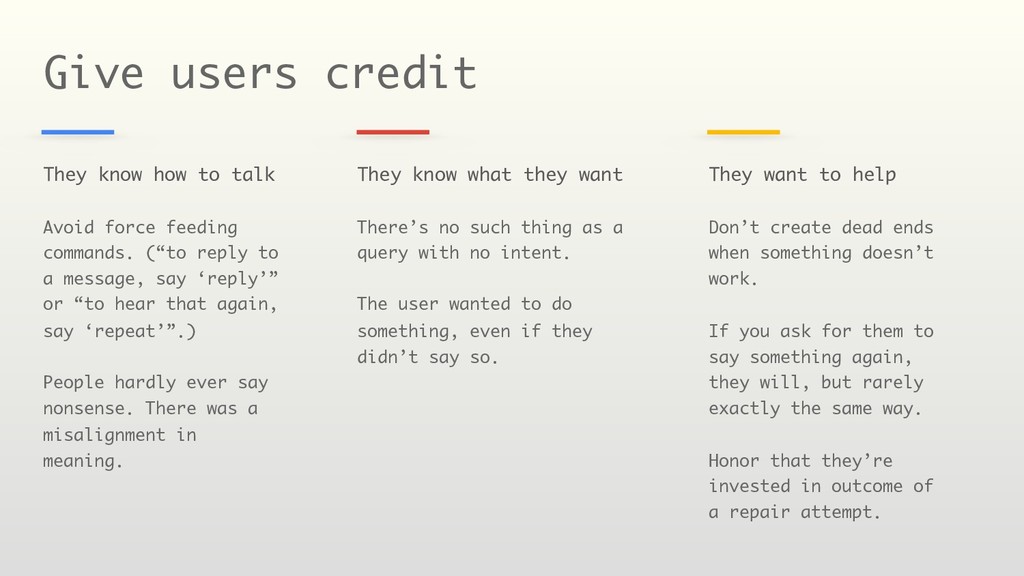 Give users credit

They know how to talk

Avoid force feeding commands. (“to reply to a message, say ‘reply’” or “to hear that again, say ‘repeat’”.)

People hardly ever say nonsense. There was a misalignment in meaning.

They know what they want

There’s no such thing as a query with no intent.

The user wanted to do something, even if they didn’t say so.

They want to help

Don’t create dead ends when something doesn’t work.

If you ask for them to say something again, they will, but rarely exactly the same way.

Honor that they’re invested in outcome of a repair attempt.